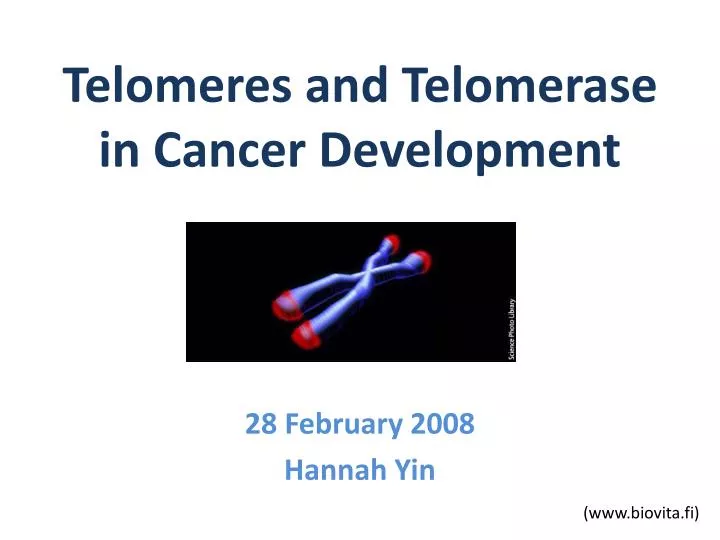 Telomeres and Telomerase in Cancer Development

Science Photo Library

28 February 2008
Hannah Yin

(www.biovita.fi)